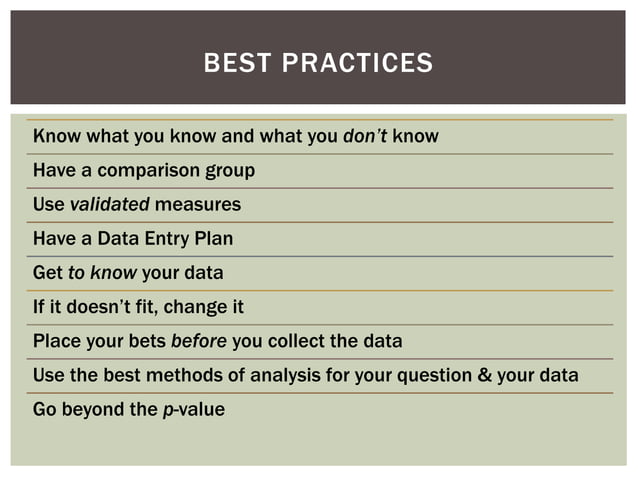 BEST PRACTICES

Know what you know and what you don't know

Have a comparison group

Use validated measures

Have a Data Entry Plan

Get to know your data

If it doesn't fit, change it

Place your bets before you collect the data

Use the best methods of analysis for your question & your data

Go beyond the p-value